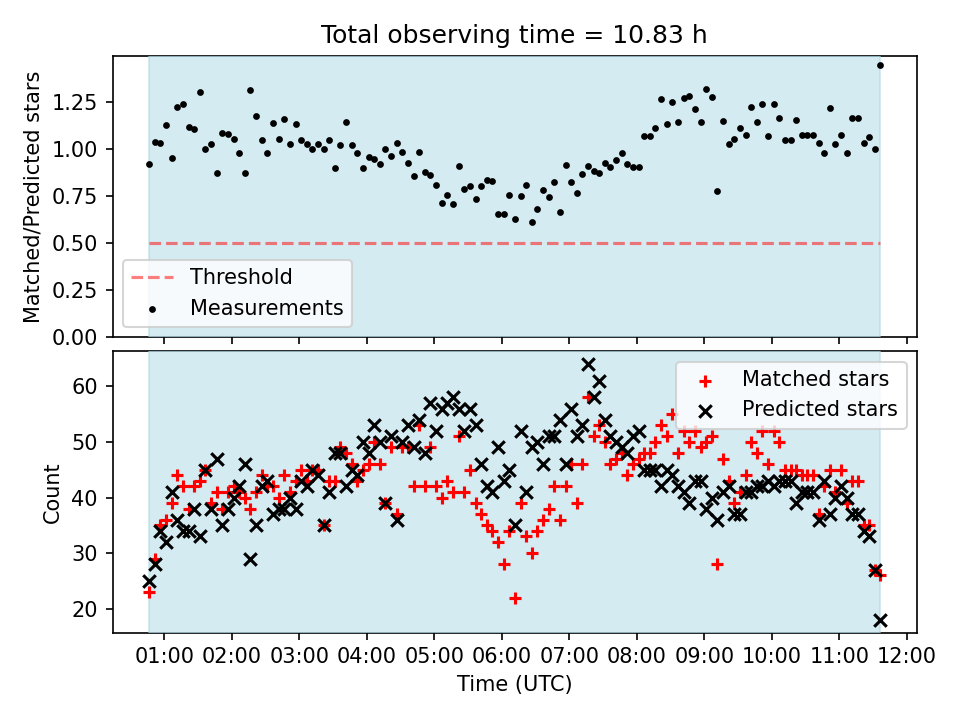 Total observing time = 10.83 h

Matched/Predicted stars

1.25
1.00
0.75
0.50
0.25
0.00

Threshold
Measurements

Count

60
50
40
30
20

Matched stars
Predicted stars

01:00 02:00 03:00 04:00 05:00 06:00 07:00 08:00 09:00 10:00 11:00 12:00

Time (UTC)